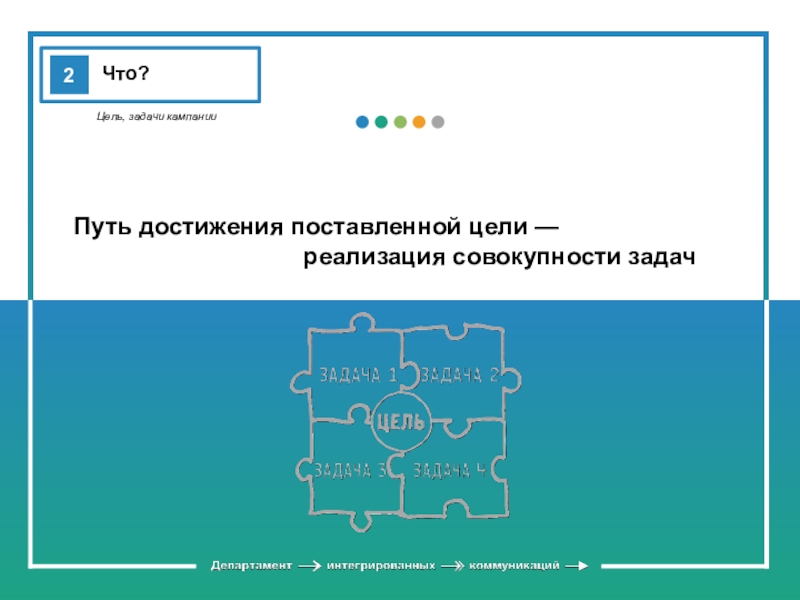 2 Что?

Цель, задачи кампании

Путь достижения поставленной цели — реализация совокупности задач

ЗАДАЧА 1
ЗАДАЧА 2
ЦЕЛЬ
ЗАДАЧА 3
ЗАДАЧА 4

Департамент → интегрированных → коммуникаций →